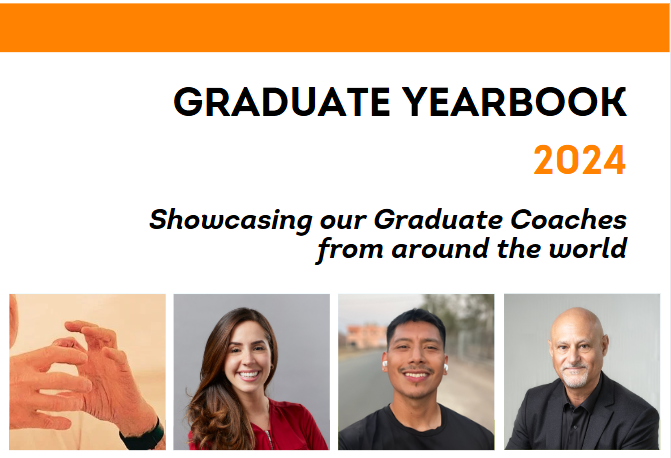 GRADUATE YEARBOOK

2024

Showcasing our Graduate Coaches from around the world